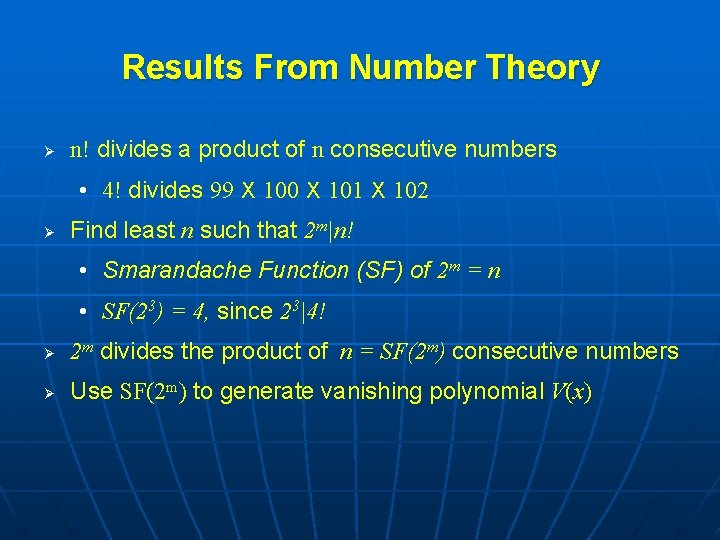 Results From Number Theory

➢ $n!$ divides a product of $n$ consecutive numbers

• $4!$ divides $99$ X $100$ X $101$ X $102$

➢ Find least $n$ such that $2^m|n!$

• Smarandache Function (SF) of $2^m = n$

• $SF(2^3) = 4$, since $2^3|4!$

➢ $2^m$ divides the product of $n = SF(2^m)$ consecutive numbers

➢ Use $SF(2^m)$ to generate vanishing polynomial $V(x)$